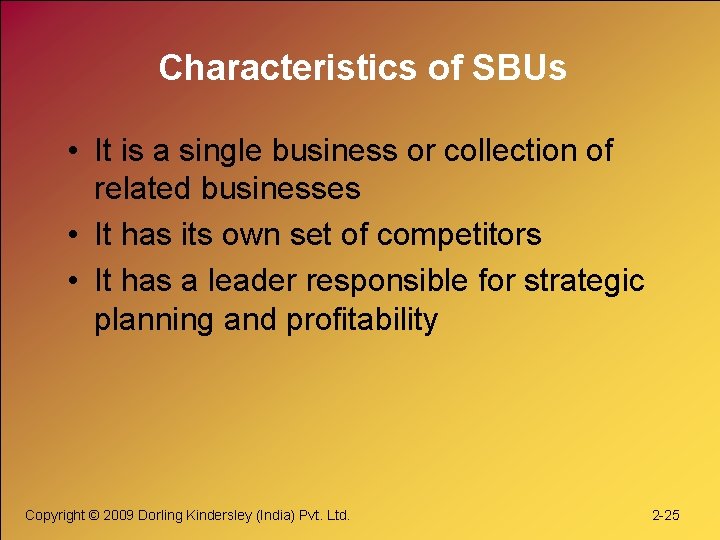 Characteristics of SBUs

• It is a single business or collection of related businesses
• It has its own set of competitors
• It has a leader responsible for strategic planning and profitability

Copyright © 2009 Dorling Kindersley (India) Pvt. Ltd.

2-25